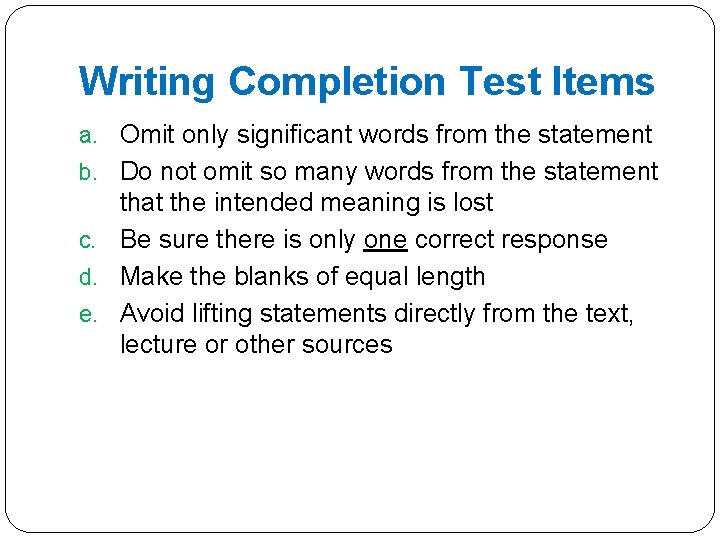 Writing Completion Test Items

a. Omit only significant words from the statement
b. Do not omit so many words from the statement that the intended meaning is lost
c. Be sure there is only one correct response
d. Make the blanks of equal length
e. Avoid lifting statements directly from the text, lecture or other sources